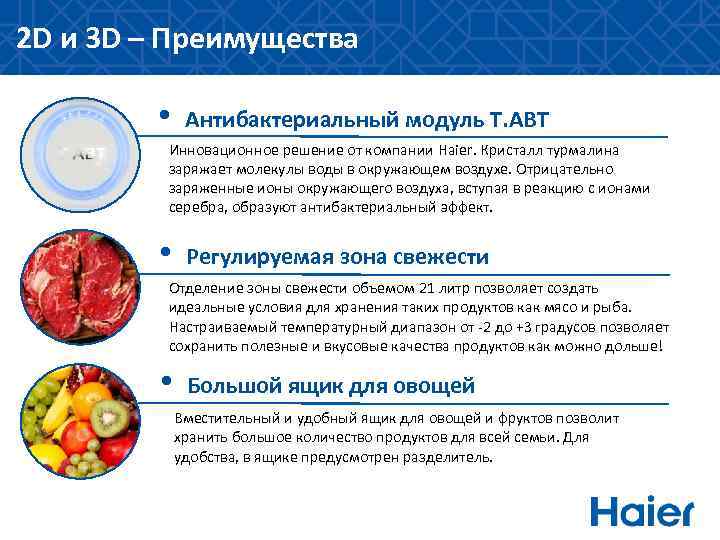 2D и 3D – Преимущества

T.ABT

• Антибактериальный модуль T.ABT

Инновационное решение от компании Haier. Кристалл турмалина заряжает молекулы воды в окружающем воздухе. Отрицательно заряженные ионы окружающего воздуха, вступая в реакцию с ионами серебра, образуют антибактериальный эффект.

• Регулируемая зона свежести

Отделение зоны свежести объемом 21 литр позволяет создать идеальные условия для хранения таких продуктов как мясо и рыба. Настраиваемый температурный диапазон от -2 до +3 градусов позволяет сохранить полезные и вкусовые качества продуктов как можно дольше!

• Большой ящик для овощей

Вместительный и удобный ящик для овощей и фруктов позволит хранить большое количество продуктов для всей семьи. Для удобства, в ящике предусмотрен разделитель.

Haier